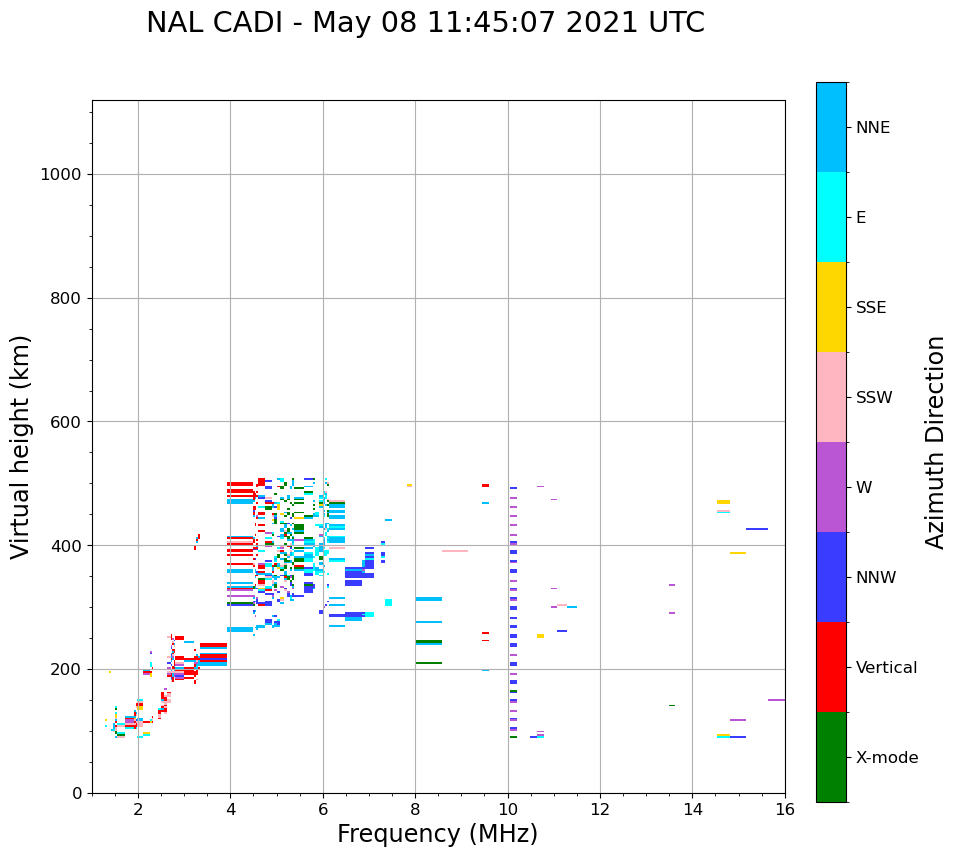 NAL CADI - May 08 11:45:07 2021 UTC

Virtual height (km)

1000
800
600
400
200
0

2
4
6
8
10
12
14
16

Frequency (MHz)

NNE
E
SSE
SSW
W
NNW
Vertical
X-mode

Azimuth Direction